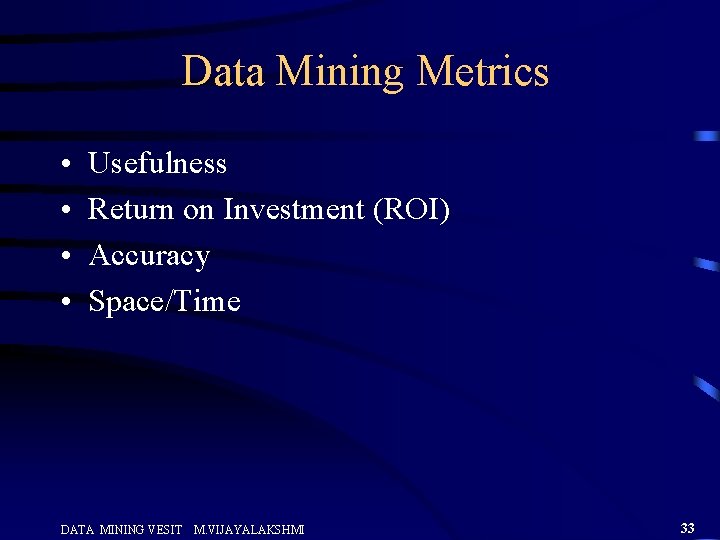 Data Mining Metrics

• Usefulness
• Return on Investment (ROI)
• Accuracy
• Space/Time

DATA MINING VESIT M.VIJAYALAKSHMI

33